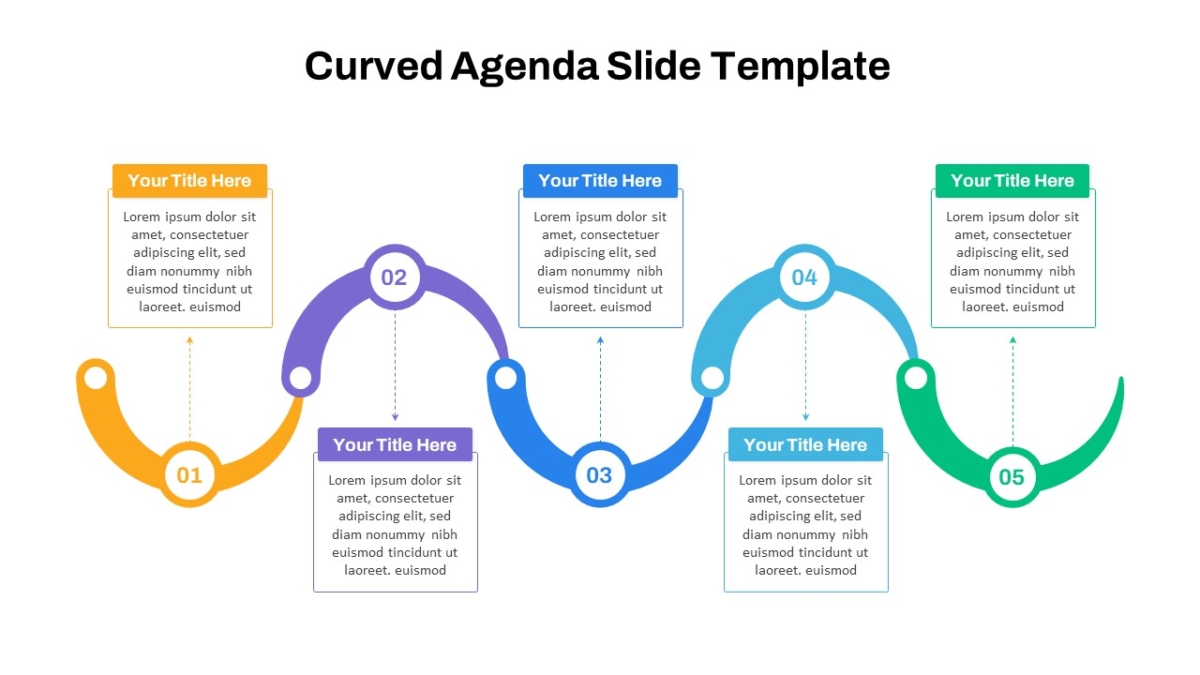 Curved Agenda Slide Template

Your Title Here

Lorem ipsum dolor sit amet, consectetuer adipiscing elit, sed diam nonummy nibh euismod tincidunt ut laoreet. euismod

01

02

Your Title Here

Lorem ipsum dolor sit amet, consectetuer adipiscing elit, sed diam nonummy nibh euismod tincidunt ut laoreet. euismod

Your Title Here

Lorem ipsum dolor sit amet, consectetuer adipiscing elit, sed diam nonummy nibh euismod tincidunt ut laoreet. euismod

03

04

Your Title Here

Lorem ipsum dolor sit amet, consectetuer adipiscing elit, sed diam nonummy nibh euismod tincidunt ut laoreet. euismod

Your Title Here

Lorem ipsum dolor sit amet, consectetuer adipiscing elit, sed diam nonummy nibh euismod tincidunt ut laoreet. euismod

05